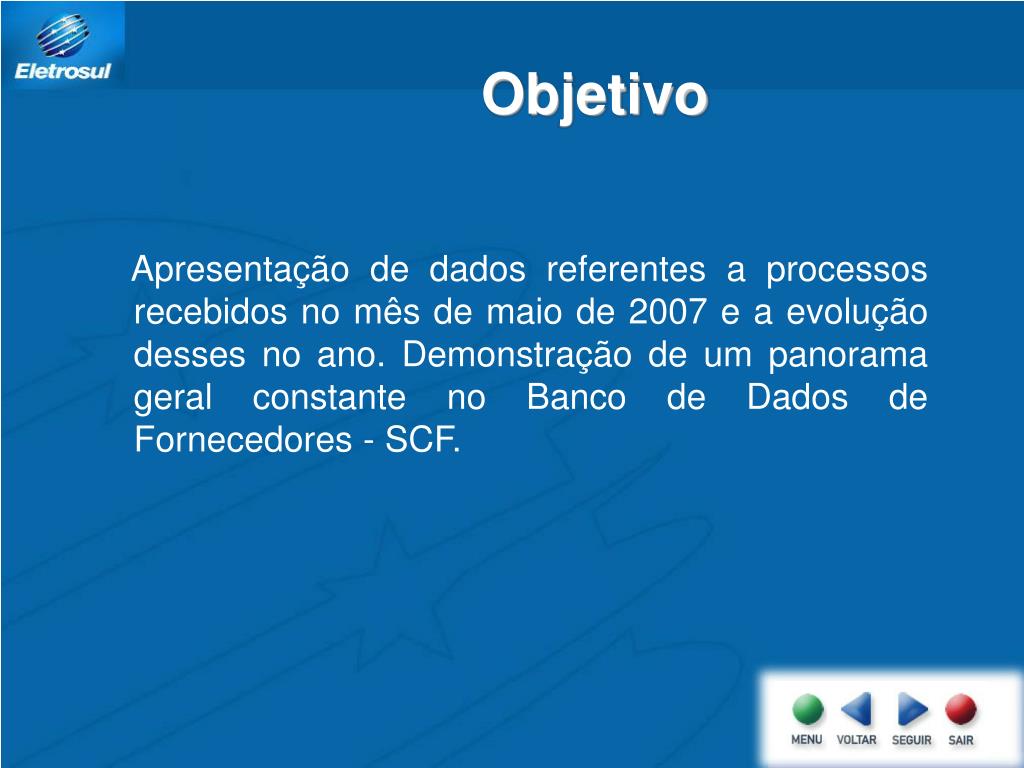 Eletrosul

Objetivo

Apresentação de dados referentes a processos recebidos no mês de maio de 2007 e a evolução desses no ano. Demonstração de um panorama geral constante no Banco de Dados de Fornecedores - SCF.

MENU VOLTAR SEGUIR SAIR